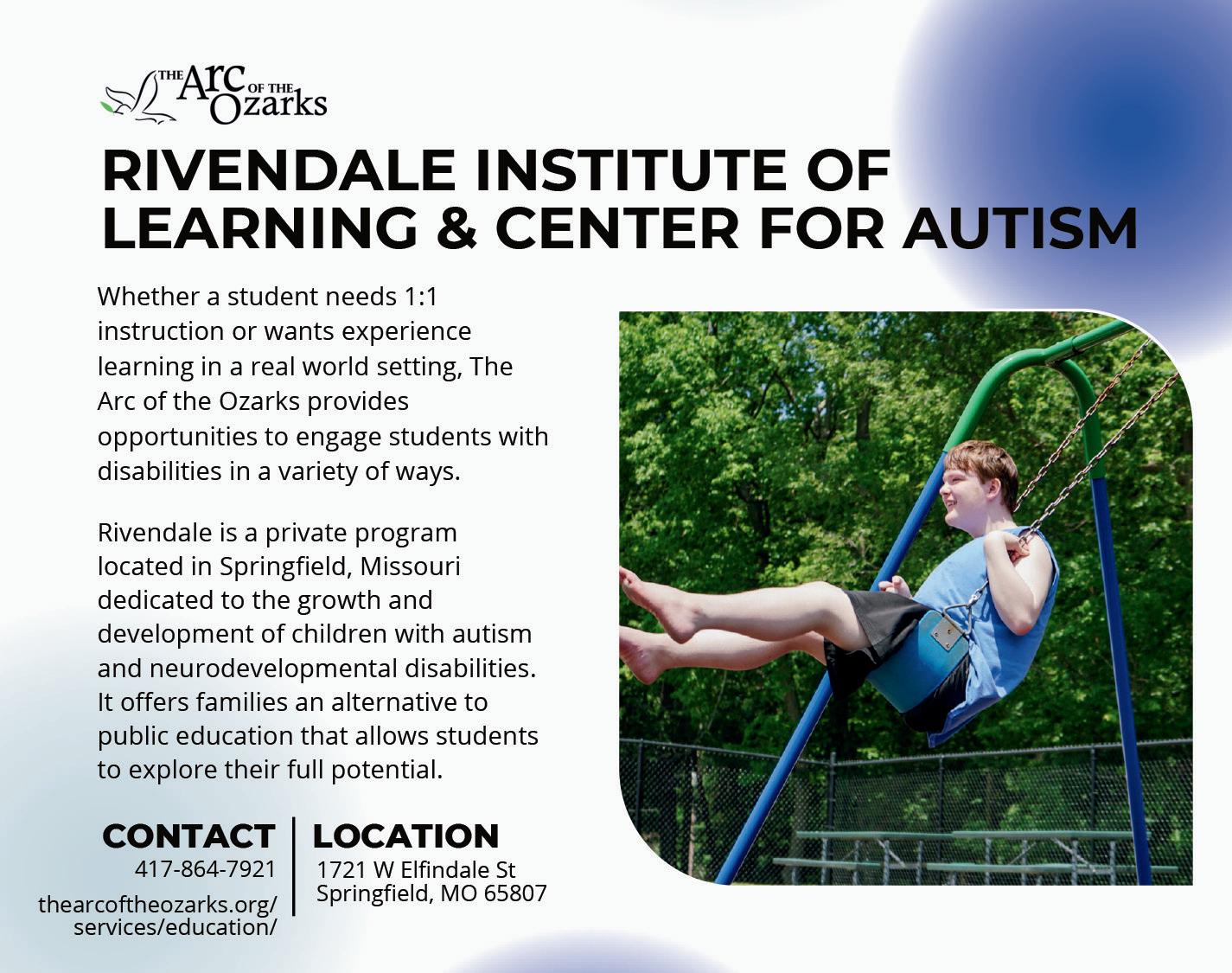 THE Arc OF THE Ozarks

RIVENDALE INSTITUTE OF LEARNING & CENTER FOR AUTISM

Whether a student needs 1:1 instruction or wants experience learning in a real world setting, The Arc of the Ozarks provides opportunities to engage students with disabilities in a variety of ways.

Rivendale is a private program located in Springfield, Missouri dedicated to the growth and development of children with autism and neurodevelopmental disabilities. It offers families an alternative to public education that allows students to explore their full potential.

CONTACT
417-864-7921
thearcoftheozarks.org/services/education/

LOCATION
1721 W Elfindale St
Springfield, MO 65807